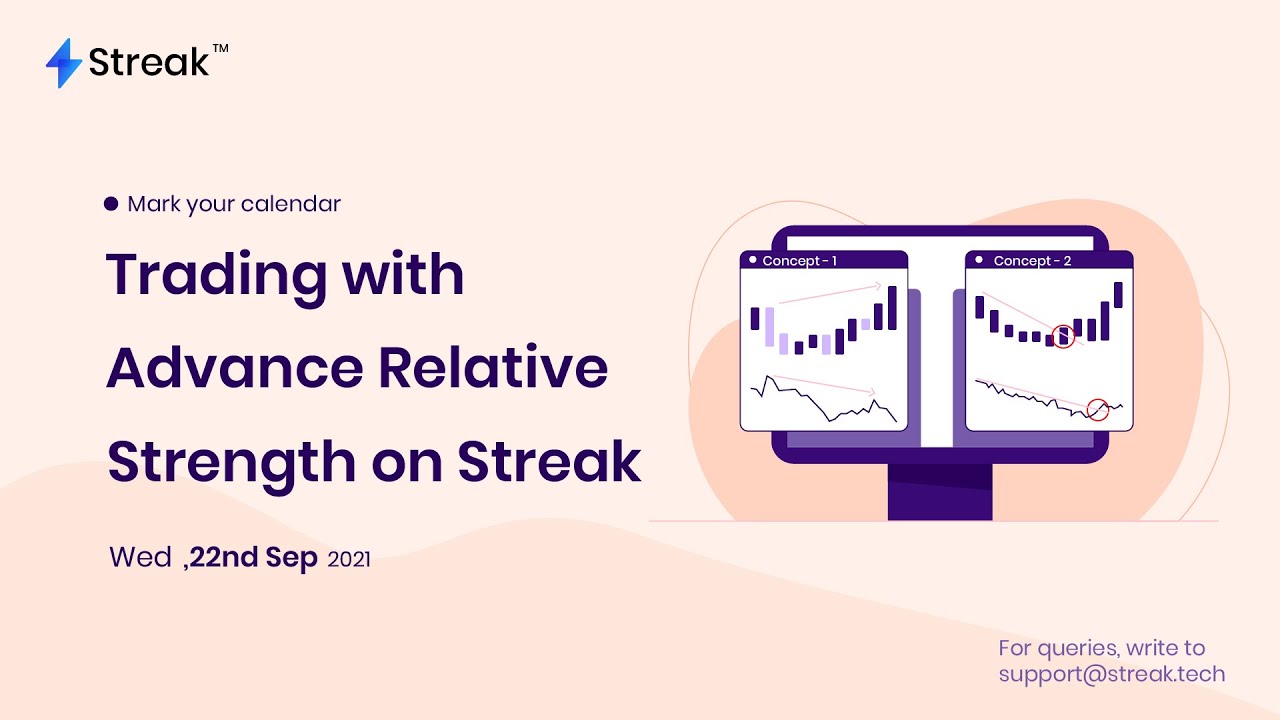 Streak™

Mark your calendar

Trading with Advance Relative Strength on Streak

Wed ,22nd Sep 2021

Concept - 1

Concept - 2

For queries, write to support@streak.tech